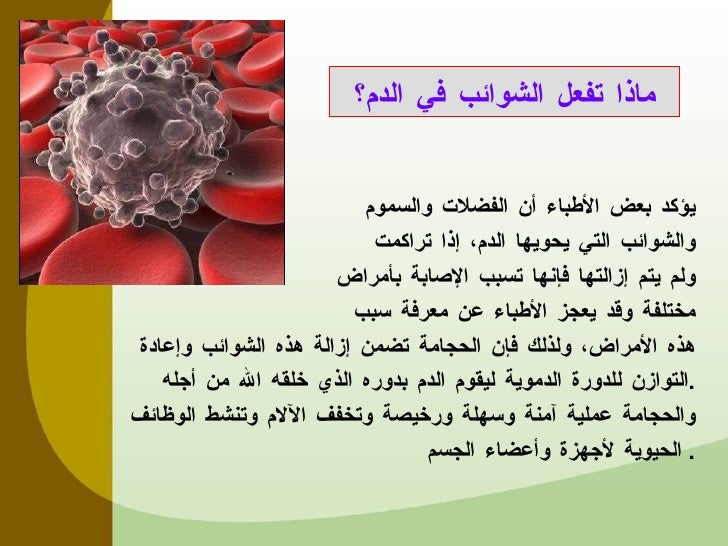 ماذا تفعل الشوائب في الدم؟

يؤكد بعض الأطباء أن الفضلات والسموم والشوائب التي يحويها الدم، إذا تراكمت ولم يتم إزالتها فإنها تسبب الإصابة بأمراض مختلفة وقد يعجز الأطباء عن معرفة سبب هذه الأمراض، ولذلك فإن الحجامة تضمن إزالة هذه الشوائب وإعادة التوازن للدورة الدموية ليقوم الدم بدوره الذي خلقه الله من أجله.
والحجامة عملية آمنة وسهلة ورخيصة وتخفف الآلام وتنشط الوظائف الحيوية لأجهزة وأعضاء الجسم .